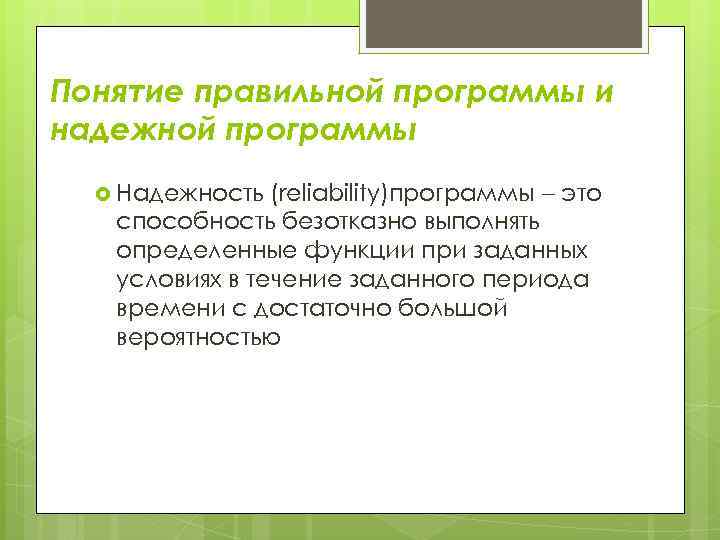 Понятие правильной программы и надежной программы

Надежность (reliability)программы – это способность безотказно выполнять определенные функции при заданных условиях в течение заданного периода времени с достаточно большой вероятностью